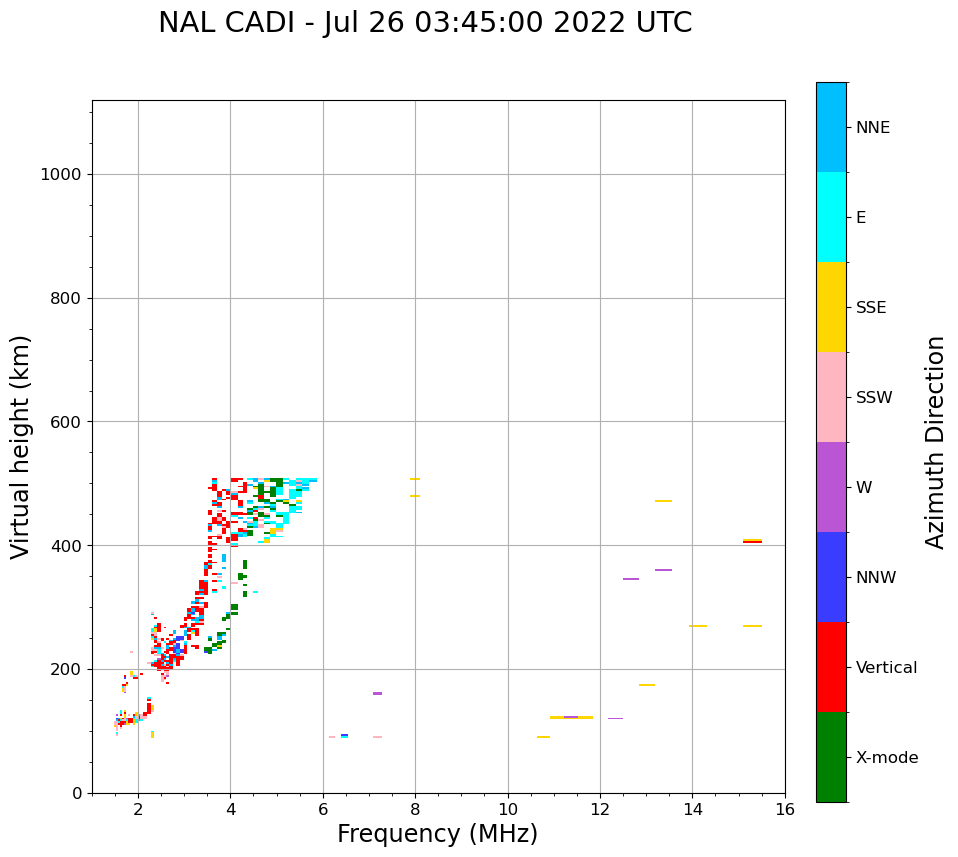 NAL CADI - Jul 26 03:45:00 2022 UTC

Virtual height (km)

1000
800
600
400
200
0

2
4
6
8
10
12
14
16

Frequency (MHz)

NNE
E
SSE
SSW
W
NNW
Vertical
X-mode

Azimuth Direction